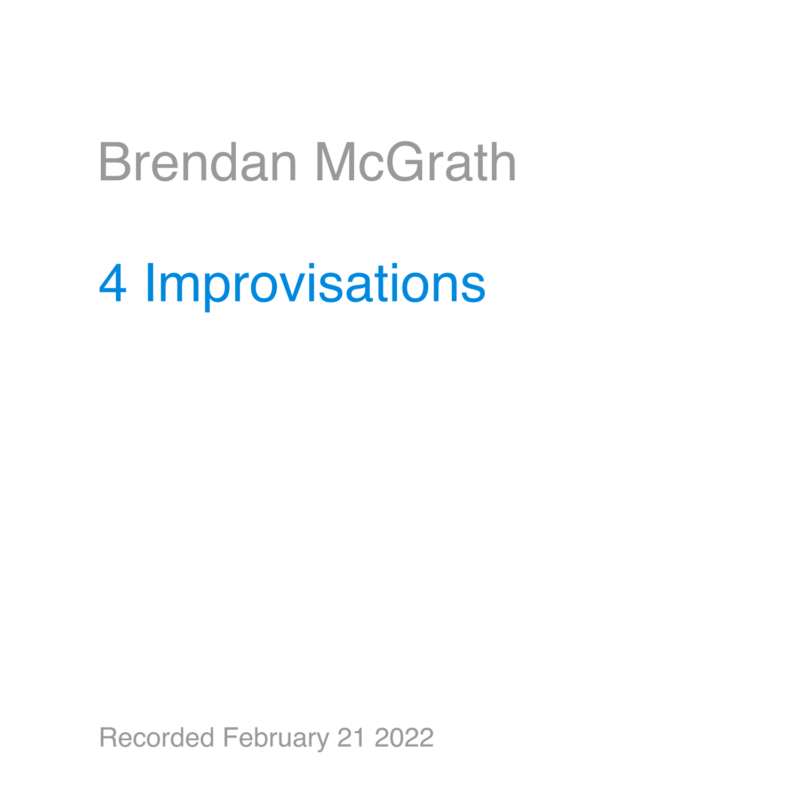 Brendan McGrath

4 Improvisations

Recorded February 21 2022